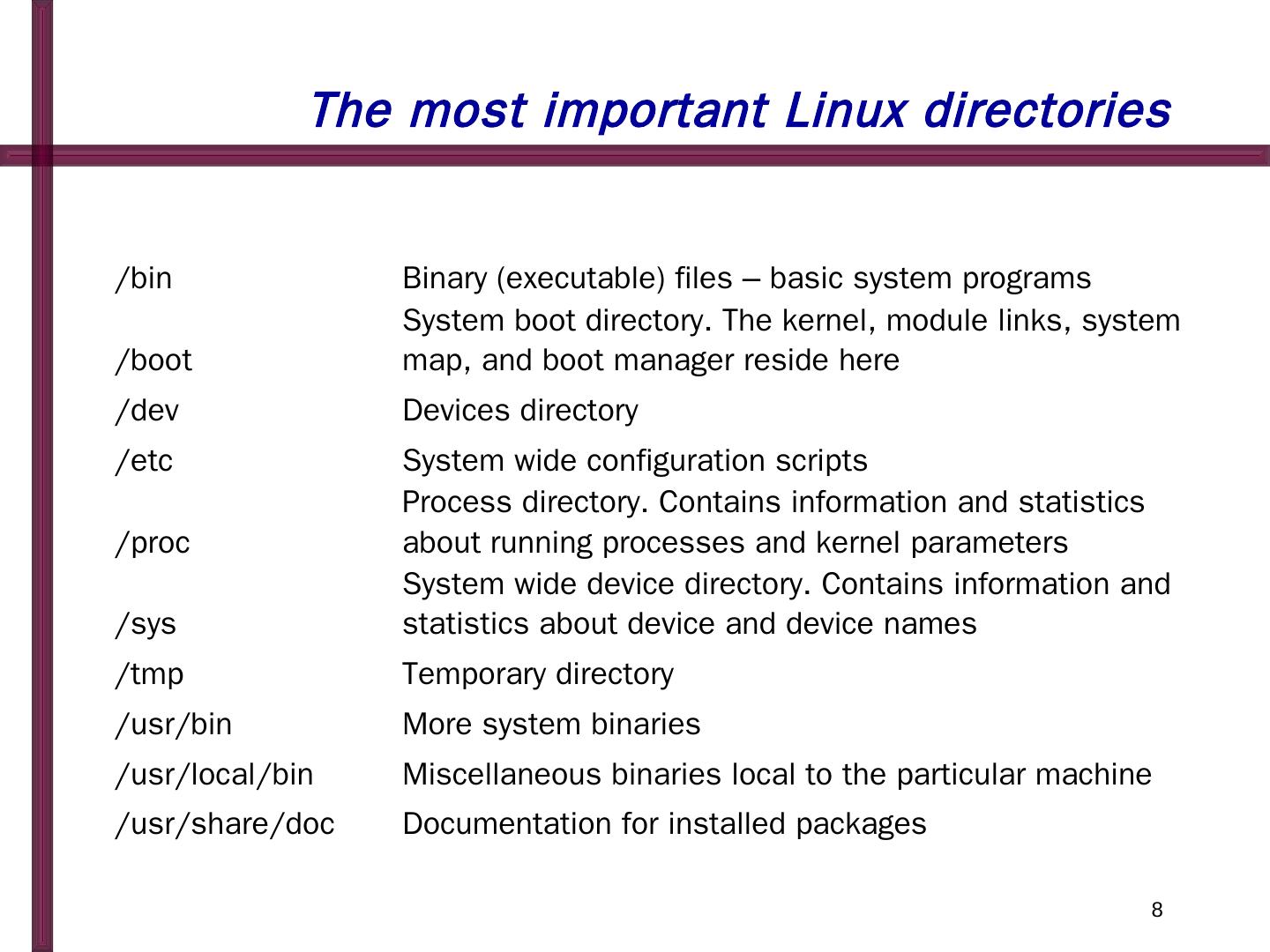 The most important Linux directories

| | |
|---|---|
| /bin | Binary (executable) files – basic system programs |
| /boot | System boot directory. The kernel, module links, system map, and boot manager reside here |
| /dev | Devices directory |
| /etc | System wide configuration scripts |
| /proc | Process directory. Contains information and statistics about running processes and kernel parameters |
| /sys | System wide device directory. Contains information and statistics about device and device names |
| /tmp | Temporary directory |
| /usr/bin | More system binaries |
| /usr/local/bin | Miscellaneous binaries local to the particular machine |
| /usr/share/doc | Documentation for installed packages |

8